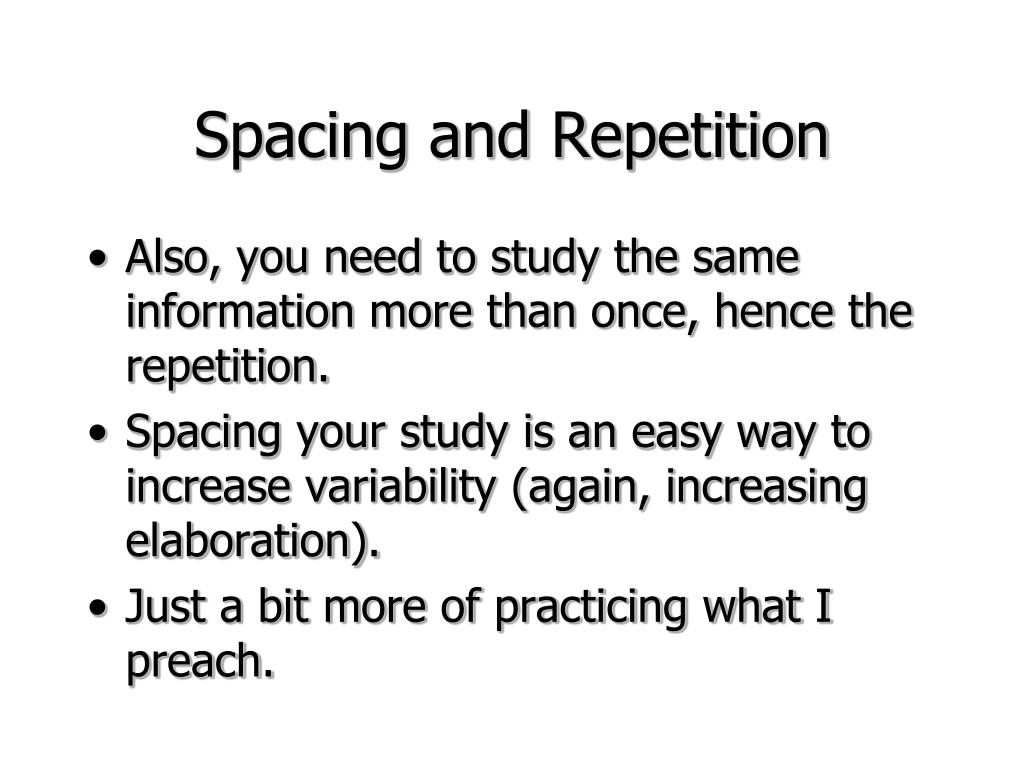 Spacing and Repetition

• Also, you need to study the same information more than once, hence the repetition.
• Spacing your study is an easy way to increase variability (again, increasing elaboration).
• Just a bit more of practicing what I preach.